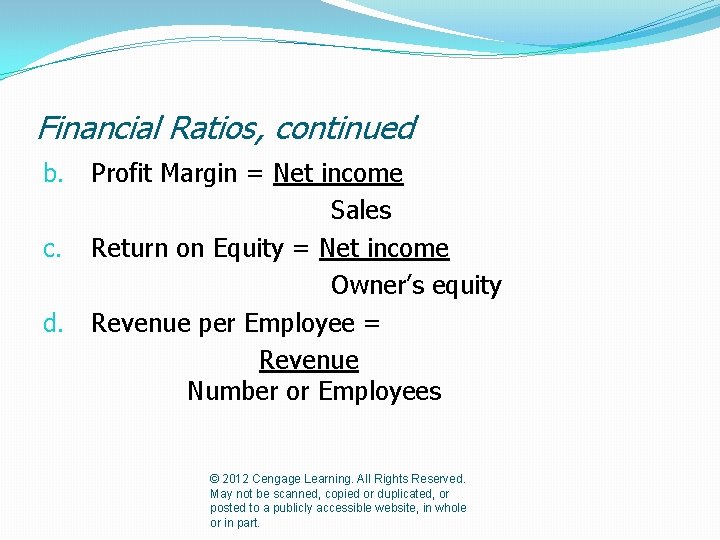 Financial Ratios, continued

b. Profit Margin = $\frac{\text{Net income}}{\text{Sales}}$

c. Return on Equity = $\frac{\text{Net income}}{\text{Owner's equity}}$

d. Revenue per Employee = $\frac{\text{Revenue}}{\text{Number or Employees}}$

© 2012 Cengage Learning. All Rights Reserved. May not be scanned, copied or duplicated, or posted to a publicly accessible website, in whole or in part.